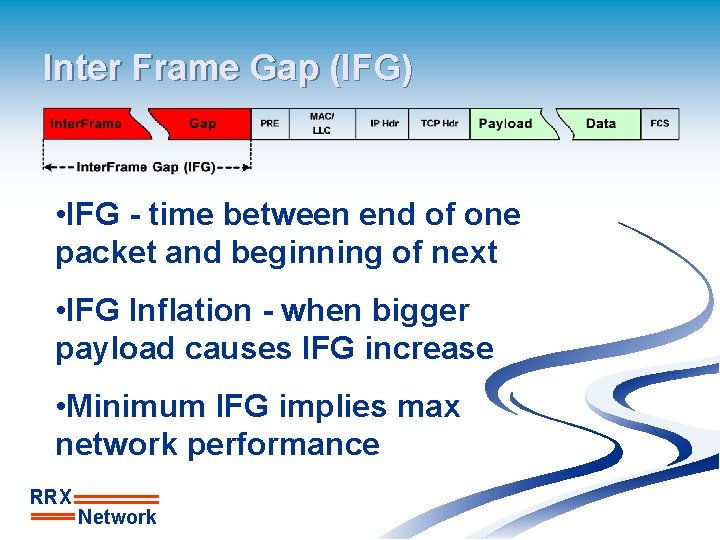 Inter Frame Gap (IFG)

InterFrame Gap PRE MAC/ LLC IP Hdr TCP Hdr Payload Data FCS

InterFrame Gap (IFG)

•IFG - time between end of one packet and beginning of next

•IFG Inflation - when bigger payload causes IFG increase

•Minimum IFG implies max network performance

RRX Network